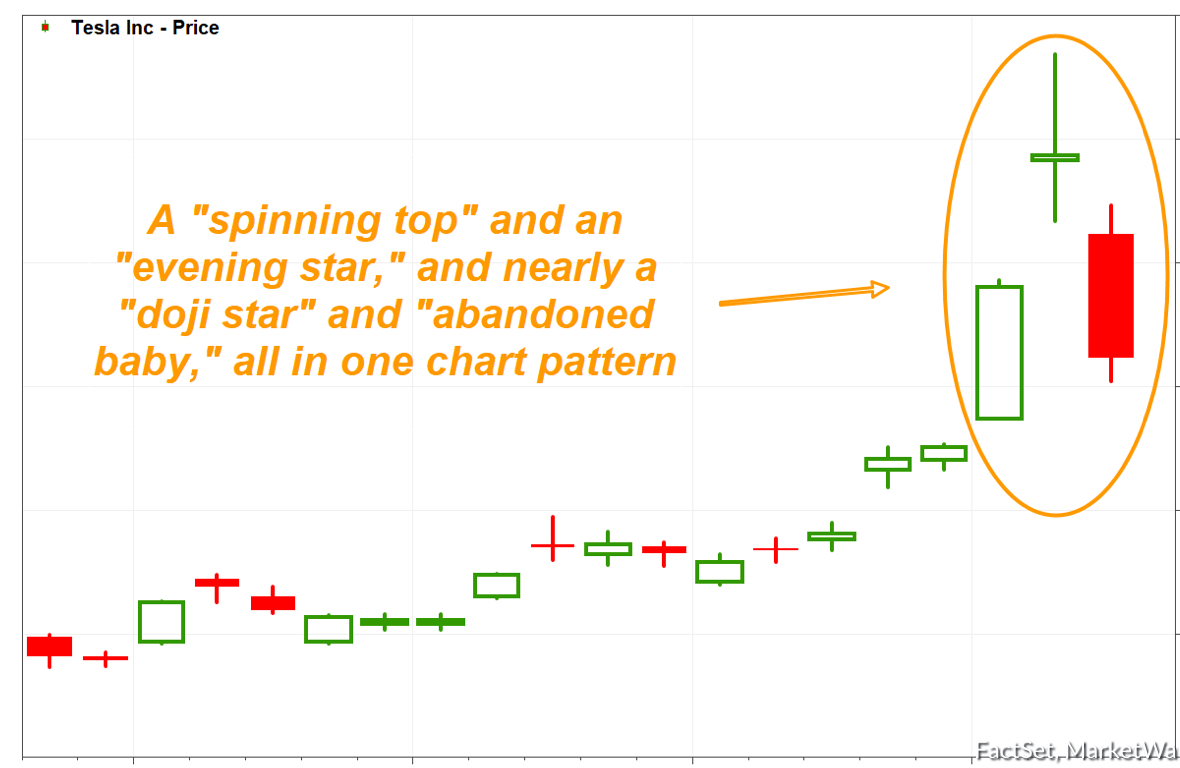 Tesla Inc - Price

A "spinning top" and an "evening star," and nearly a "doji star" and "abandoned baby," all in one chart pattern

FactSet, MarketWa